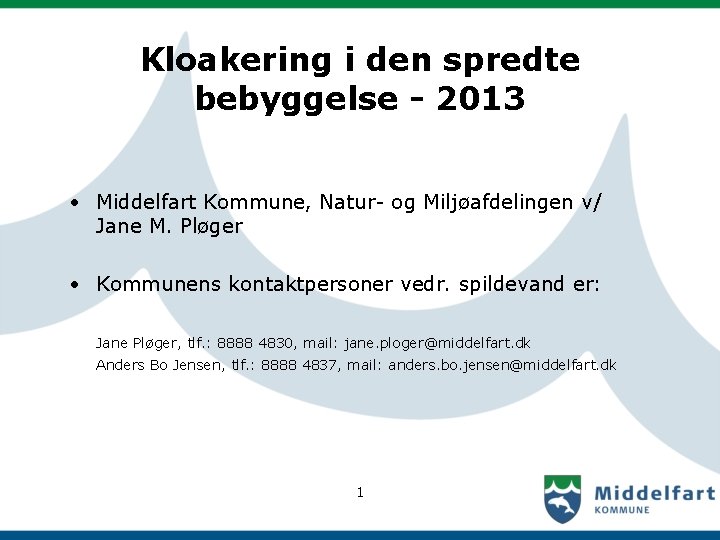 Kloakering i den spredte bebyggelse - 2013

• Middelfart Kommune, Natur- og Miljøafdelingen v/ Jane M. Pløger

• Kommunens kontaktpersoner vedr. spildevand er:

Jane Pløger, tlf.: 8888 4830, mail: jane.ploger@middelfart.dk
Anders Bo Jensen, tlf.: 8888 4837, mail: anders.bo.jensen@middelfart.dk

1

Middelfart
KOMMUNE